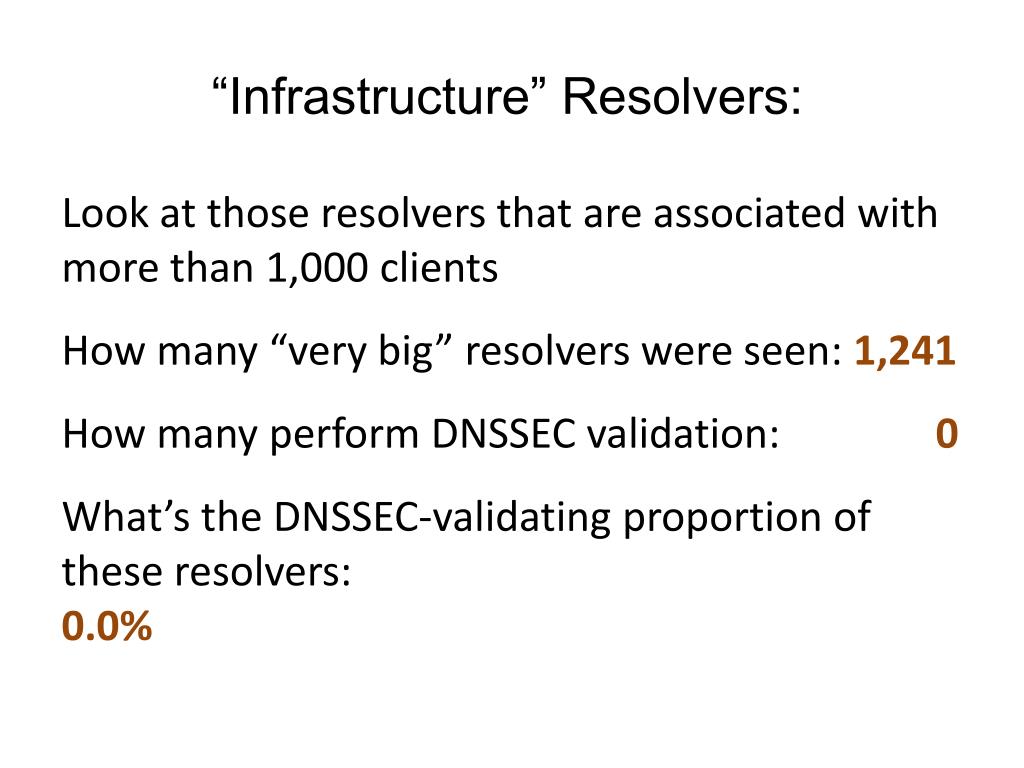 “Infrastructure” Resolvers:

Look at those resolvers that are associated with more than 1,000 clients

How many “very big” resolvers were seen: 1,241

How many perform DNSSEC validation: 0

What’s the DNSSEC-validating proportion of these resolvers:
0.0%